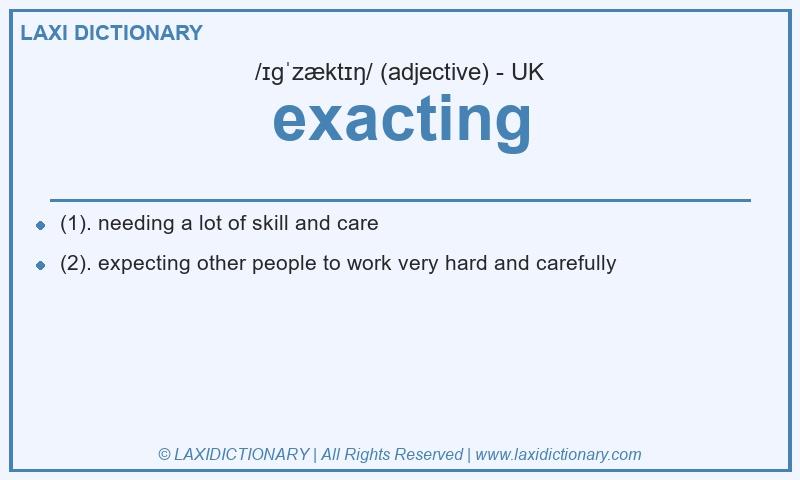 LAXI DICTIONARY

/ɪɡˈzæktɪŋ/ (adjective) - UK

exacting

- (1). needing a lot of skill and care
- (2). expecting other people to work very hard and carefully

© LAXIDICTIONARY | All Rights Reserved | www.laxidictionary.com